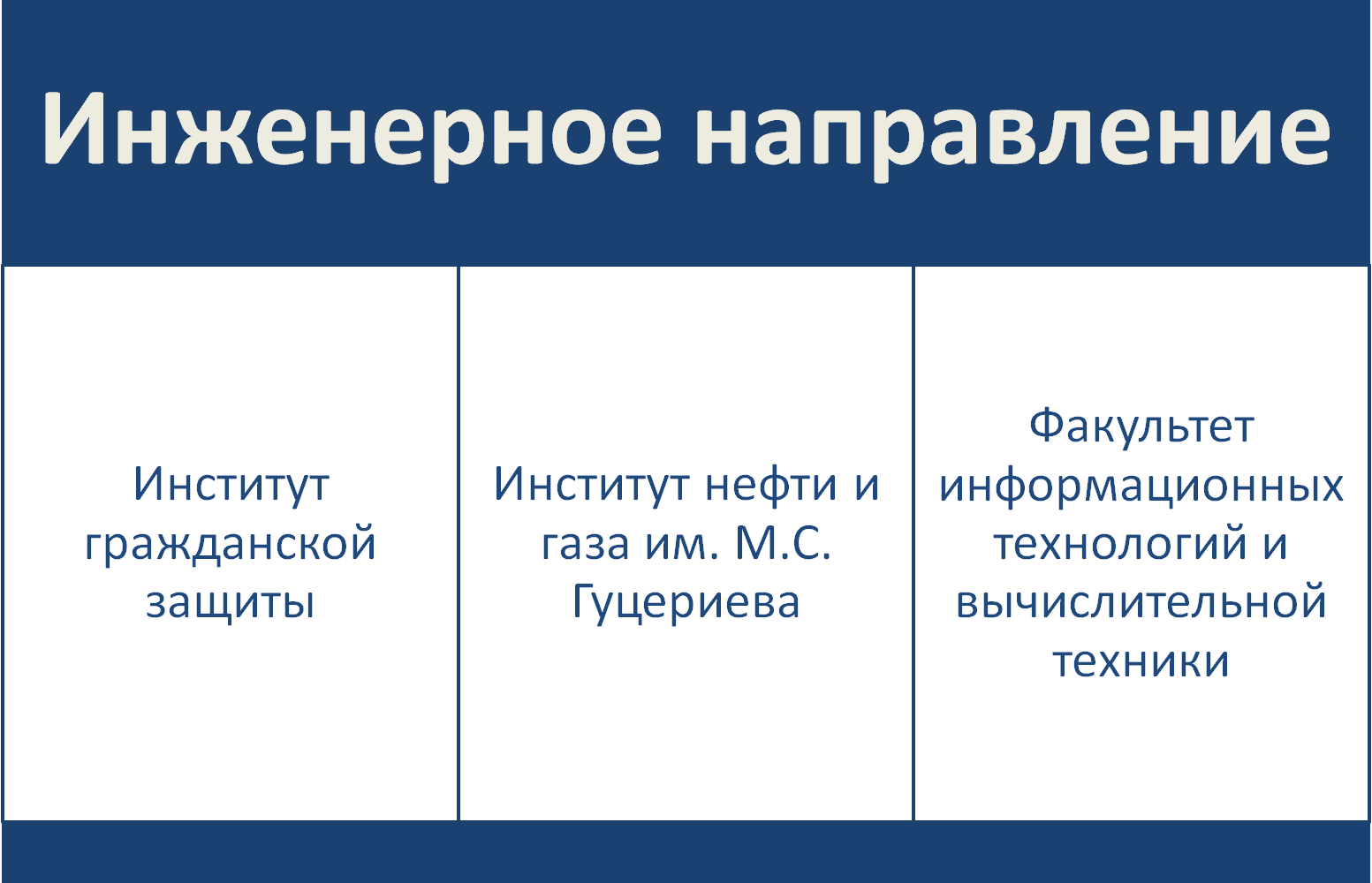 Инженерное направление

Институт гражданской защиты

Институт нефти и газа им. М.С. Гуцериева

Факультет информационных технологий и вычислительной техники